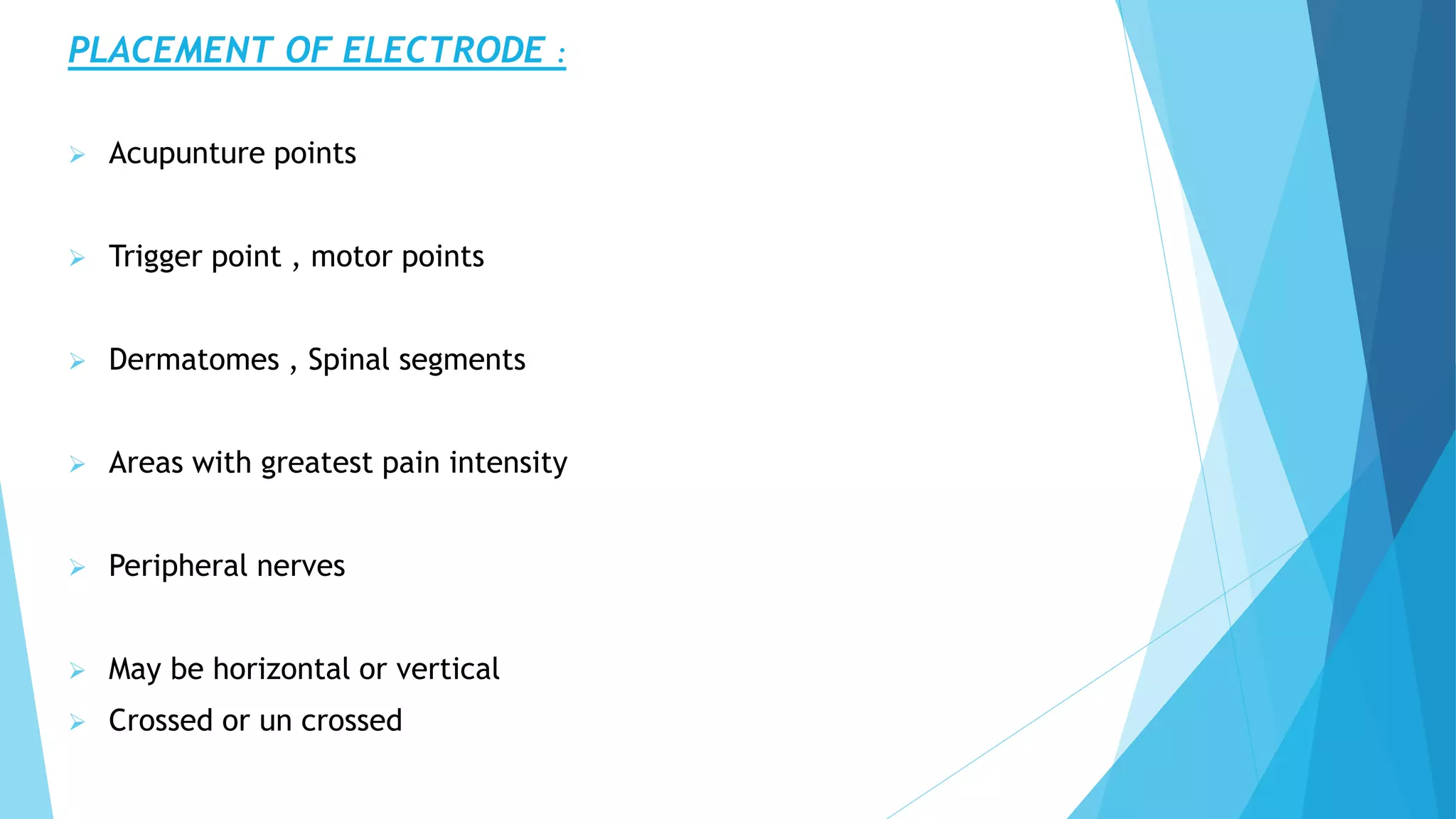 PLACEMENT OF ELECTRODE :

Acupunture points

Trigger point , motor points

Dermatomes , Spinal segments

Areas with greatest pain intensity

Peripheral nerves

May be horizontal or vertical

Crossed or un crossed